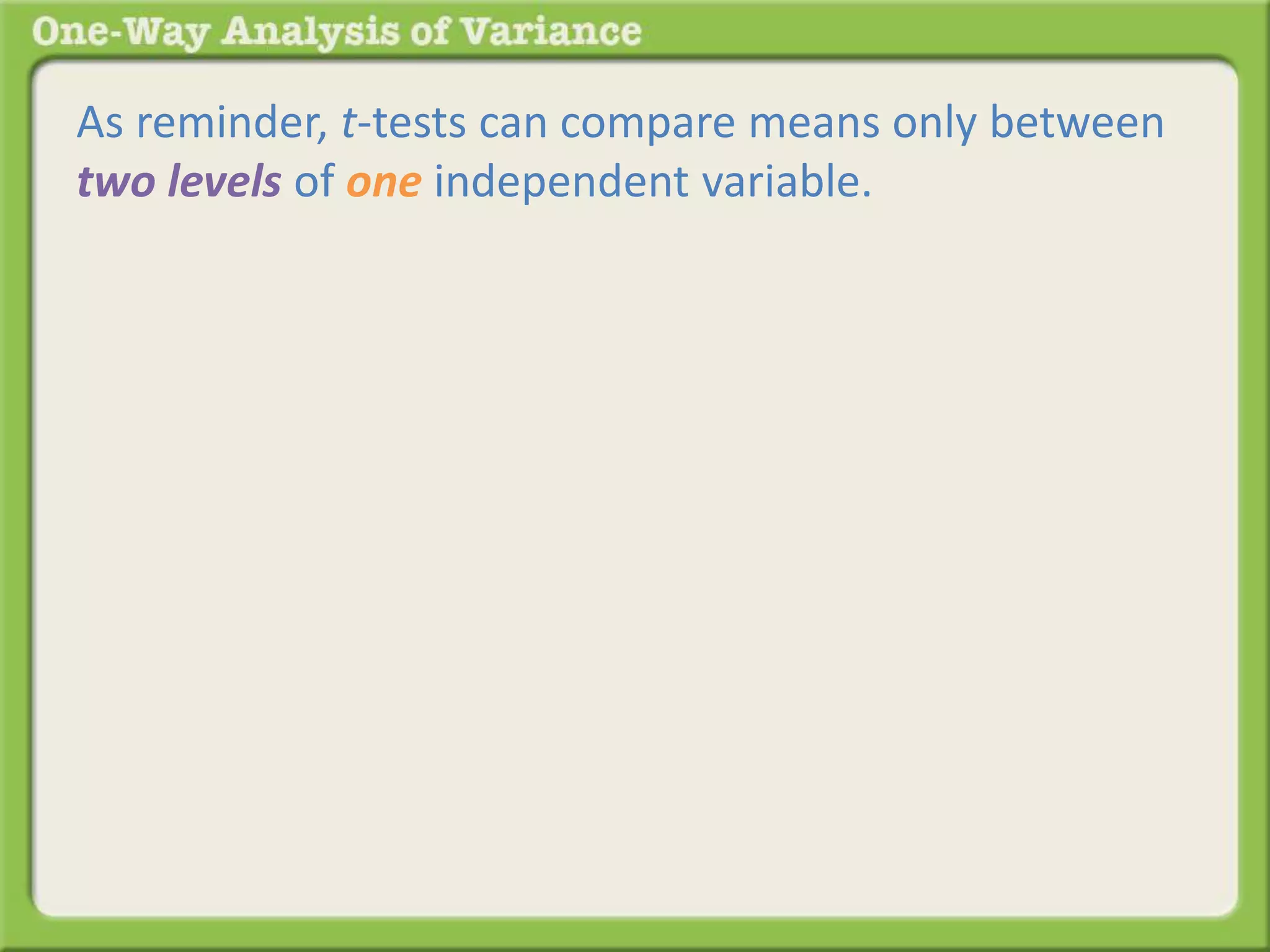 One-Way Analysis of Variance

As reminder, t-tests can compare means only between two levels of one independent variable.